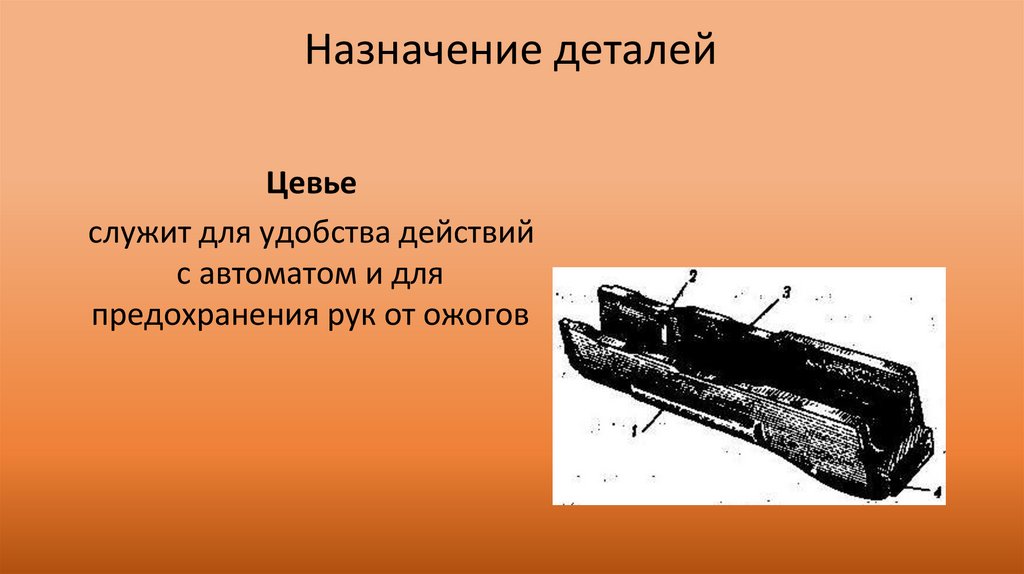 Назначение деталей

Цевье

служит для удобства действий с автоматом и для предохранения рук от ожогов

2

3

1

4